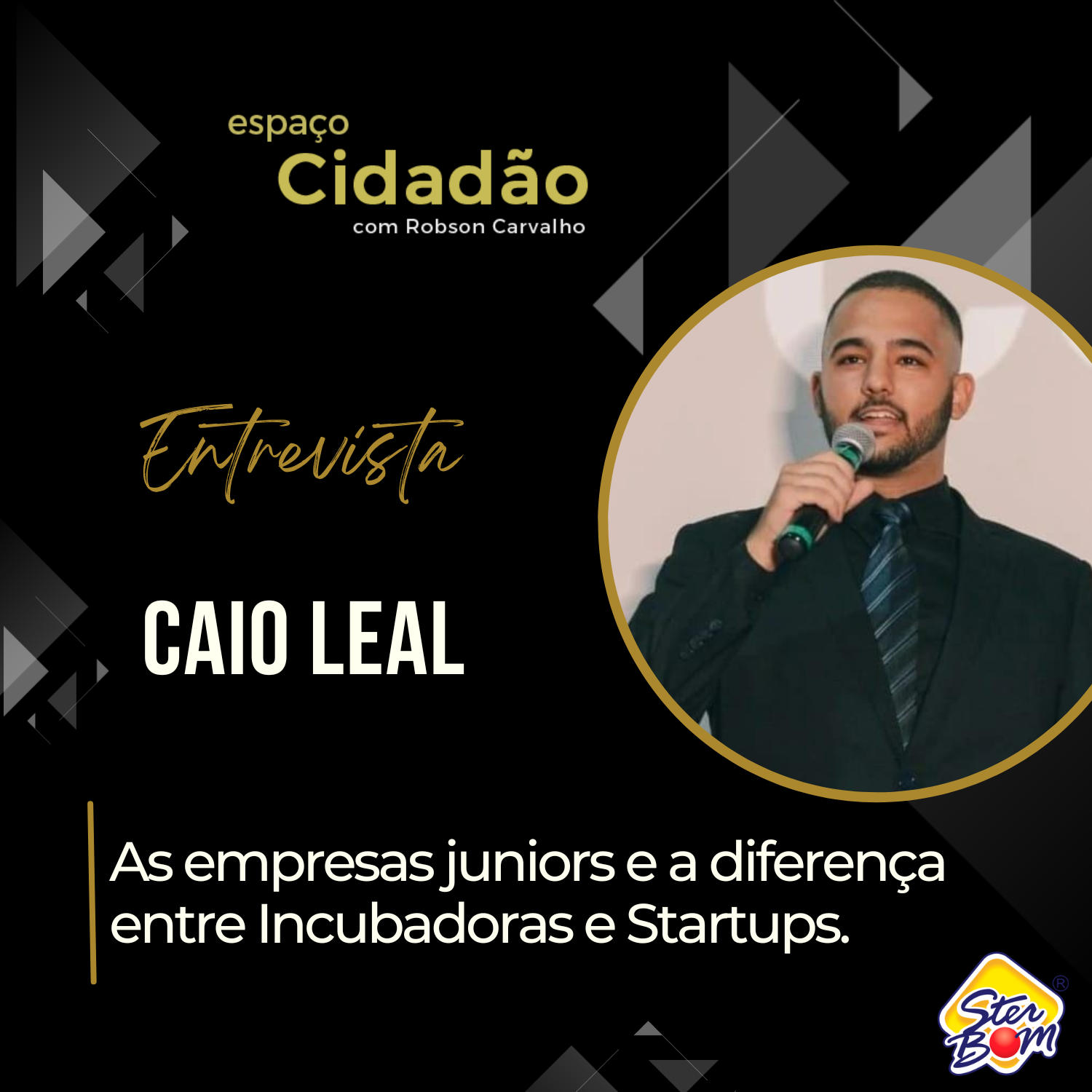 espaço
Cidadão
com Robson Carvalho

Entrevista

CAIO LEAL

As empresas juniors e a diferença entre Incubadoras e Startups.

Ster Bom ®